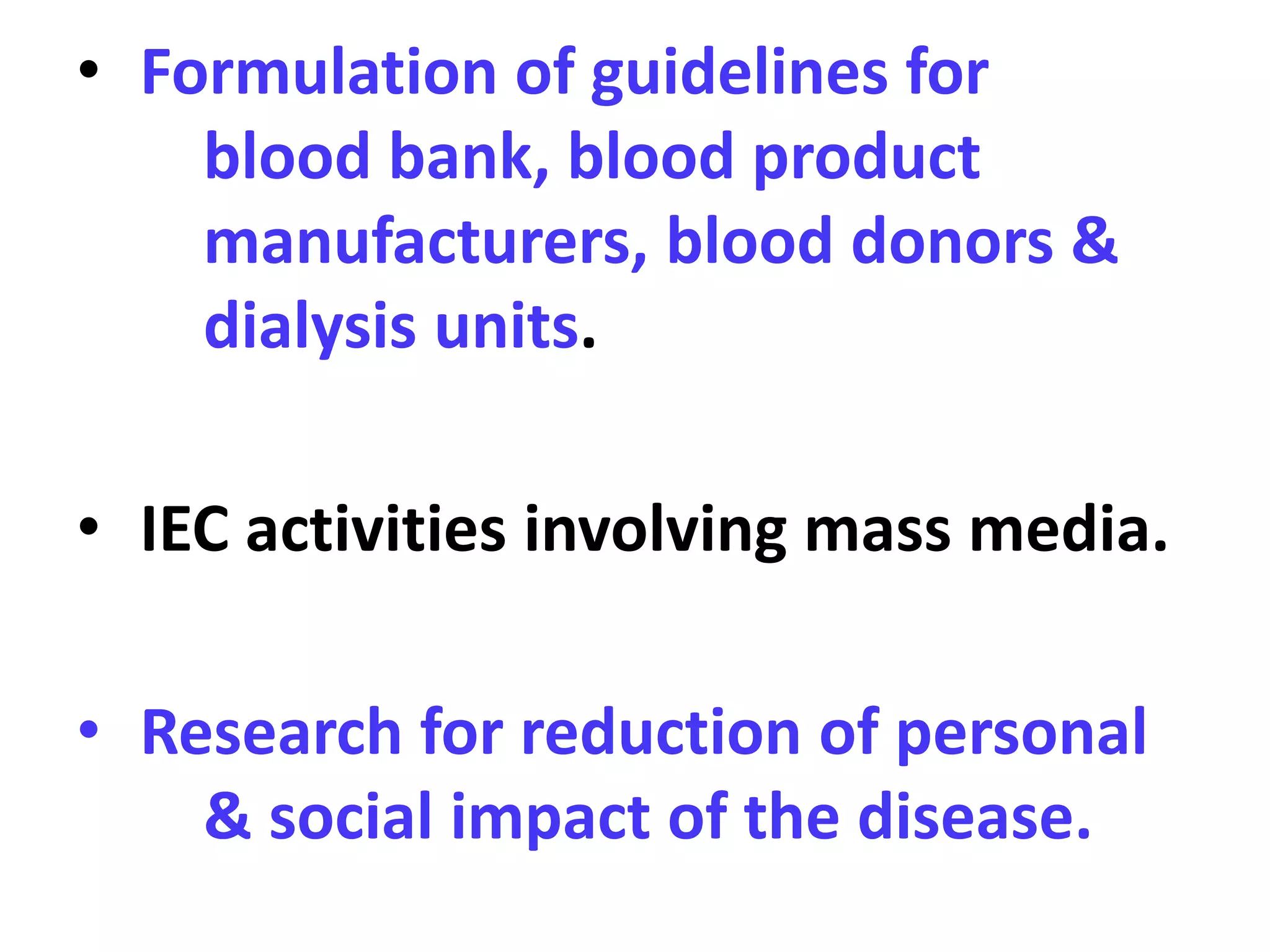 • Formulation of guidelines for blood bank, blood product manufacturers, blood donors & dialysis units.

• IEC activities involving mass media.

• Research for reduction of personal & social impact of the disease.